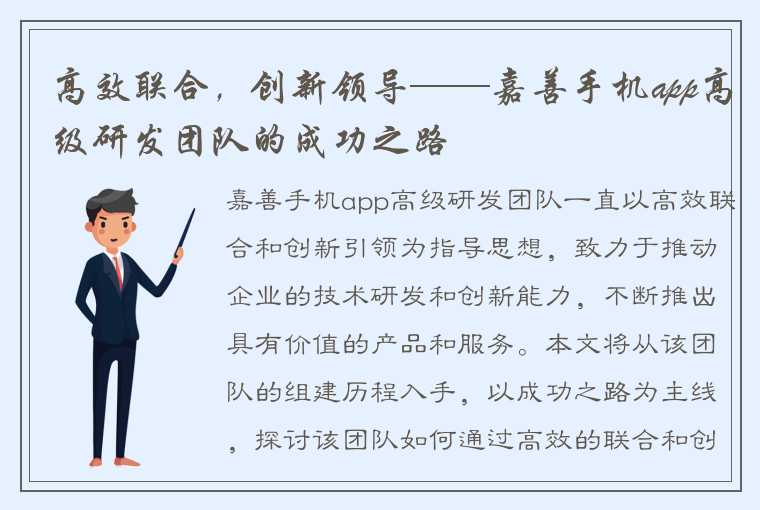 高效联合，创新领导——嘉善手机app高级研发团队的成功之路

嘉善手机app高级研发团队一直以高效联合和创新引领为指导思想，致力于推动企业的技术研发和创新能力，不断推出具有价值的产品和服务。本文将从该团队的组建历程入手，以成功之路为主线，探讨该团队如何通过高效的联合和创